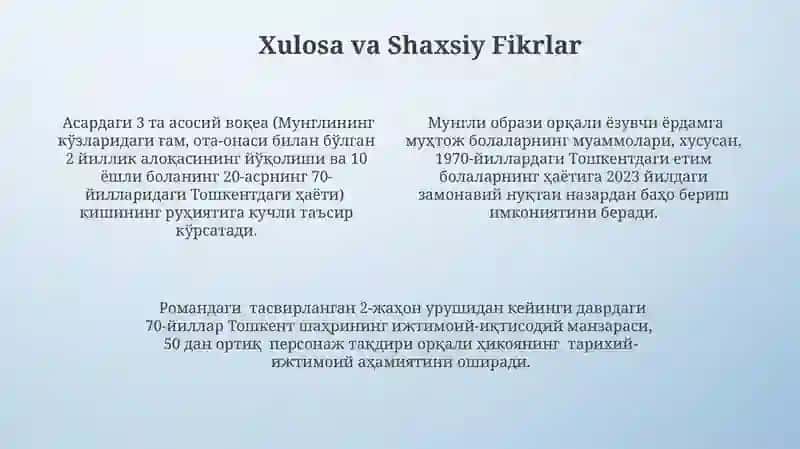 Xulosa va Shaxsiy Fikrlar

Асардаги 3 та асосий воқеа (Мунглининг кўзларидаги ғам, ота-онаси билан бўлган 2 йиллик алоқасининг йўқолиши ва 10 ёшли боланинг 20-асрнинг 70-йилларидаги Тошкентдаги ҳаёти) кишининг руҳиятига кучли таъсир кўрсатади.

Мунгли образи орқали ёзувчи ёрдамга муҳтож болаларнинг муаммолари, хусусан, 1970-йиллардаги Тошкентдаги етим болаларнинг ҳаётига 2023 йилдаги замонавий нуқтаи назардан баҳо бериш имкониятини беради.

Романдаги тасвирланган 2-жаҳон урушидан кейинги даврдаги 70-йиллар Тошкент шаҳрининг ижтимоий-иқтисодий манзараси, 50 дан ортиқ персонаж тақдири орқали ҳикоянинг тарихий-ижтимоий аҳамиятини оширади.